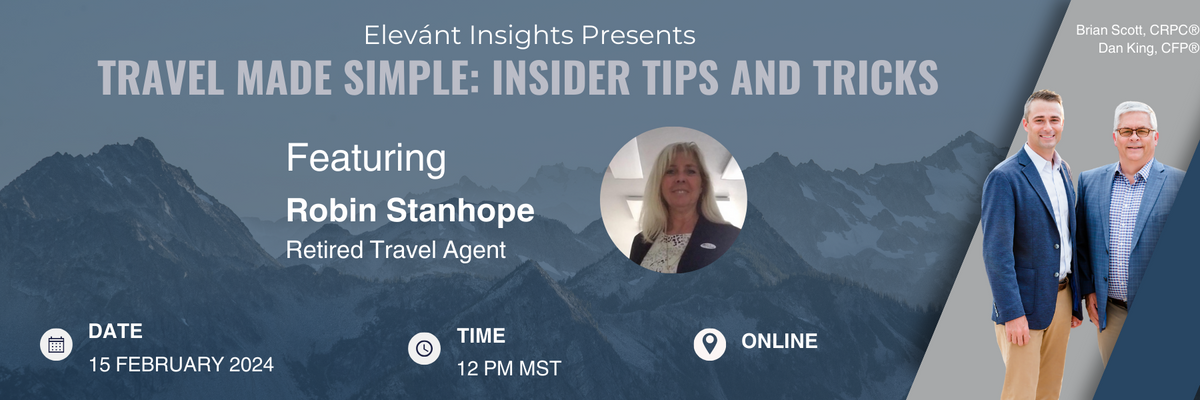 Elevánt Insights Presents

TRAVEL MADE SIMPLE: INSIDER TIPS AND TRICKS

Brian Scott, CRPC®
Dan King, CFP®

Featuring

Robin Stanhope

Retired Travel Agent

DATE

15 FEBRUARY 2024

TIME

12 PM MST

ONLINE